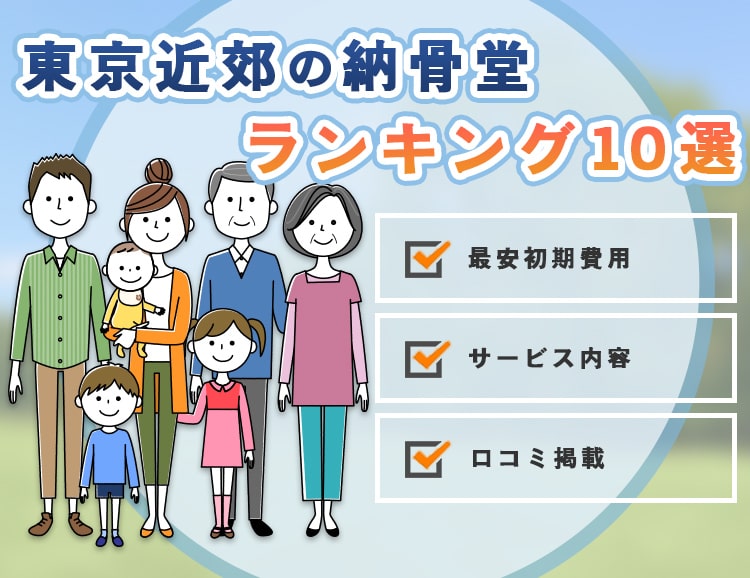 東京近郊の納骨堂
ランキング10選

最安初期費用

サービス内容

口コミ掲載